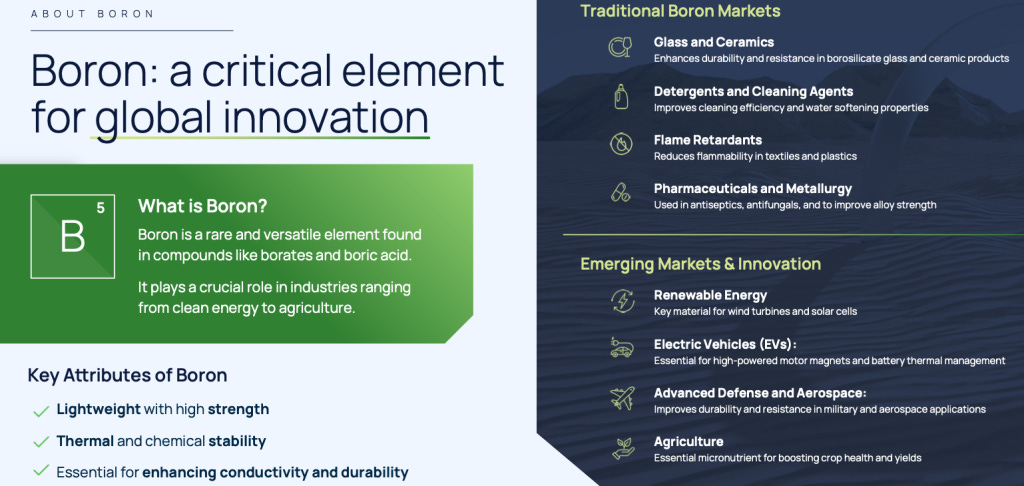 ABOUT BORON

Boron: a critical element for global innovation

B 5

What is Boron?

Boron is a rare and versatile element found in compounds like borates and boric acid.

It plays a crucial role in industries ranging from clean energy to agriculture.

Key Attributes of Boron

Lightweight with high strength

Thermal and chemical stability

Essential for enhancing conductivity and durability

Traditional Boron Markets

Glass and Ceramics
Enhances durability and resistance in borosilicate glass and ceramic products

Detergents and Cleaning Agents
Improves cleaning efficiency and water softening properties

Flame Retardants
Reduces flammability in textiles and plastics

Pharmaceuticals and Metallurgy
Used in antiseptics, antifungals, and to improve alloy strength

Emerging Markets & Innovation

Renewable Energy
Key material for wind turbines and solar cells

Electric Vehicles (EVs):
Essential for high-powered motor magnets and battery thermal management

Advanced Defense and Aerospace:
Improves durability and resistance in military and aerospace applications

Agriculture
Essential micronutrient for boosting crop health and yields